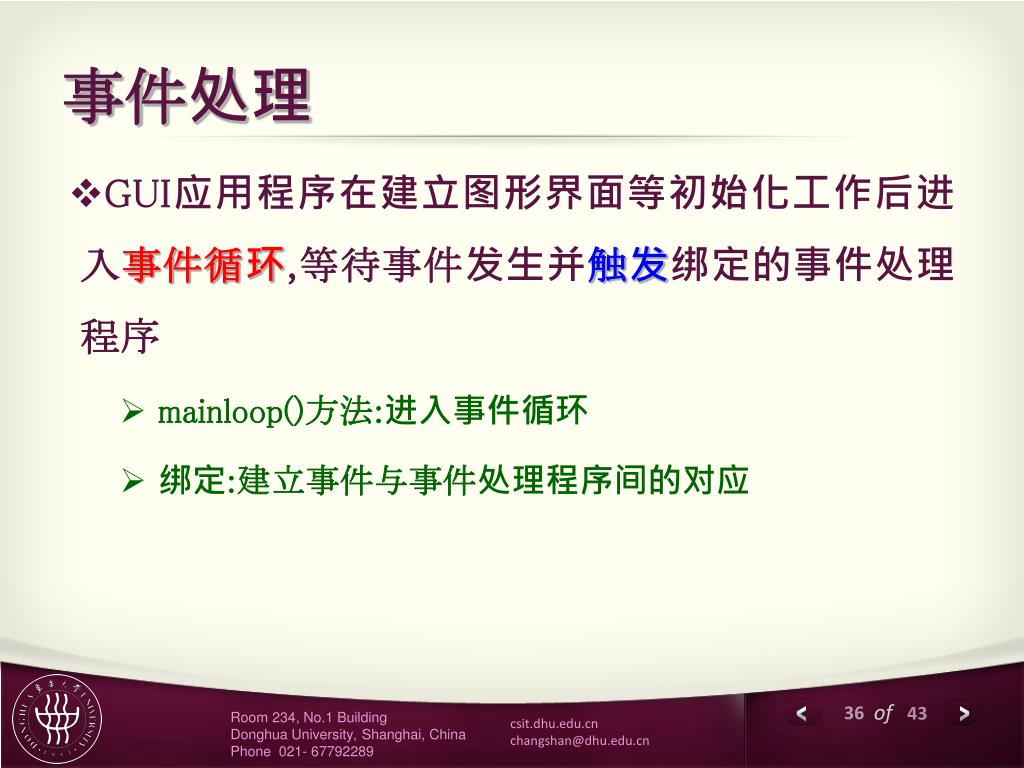 事件处理

❖GUI应用程序在建立图形界面等初始化工作后进入事件循环,等待事件发生并触发绑定的事件处理程序

➢ mainloop()方法:进入事件循环

➢ 绑定:建立事件与事件处理程序间的对应

Room 234, No.1 Building
Donghua University, Shanghai, China
Phone 021- 67792289

csit.dhu.edu.cn
changshan@dhu.edu.cn

< 36 of 43 >